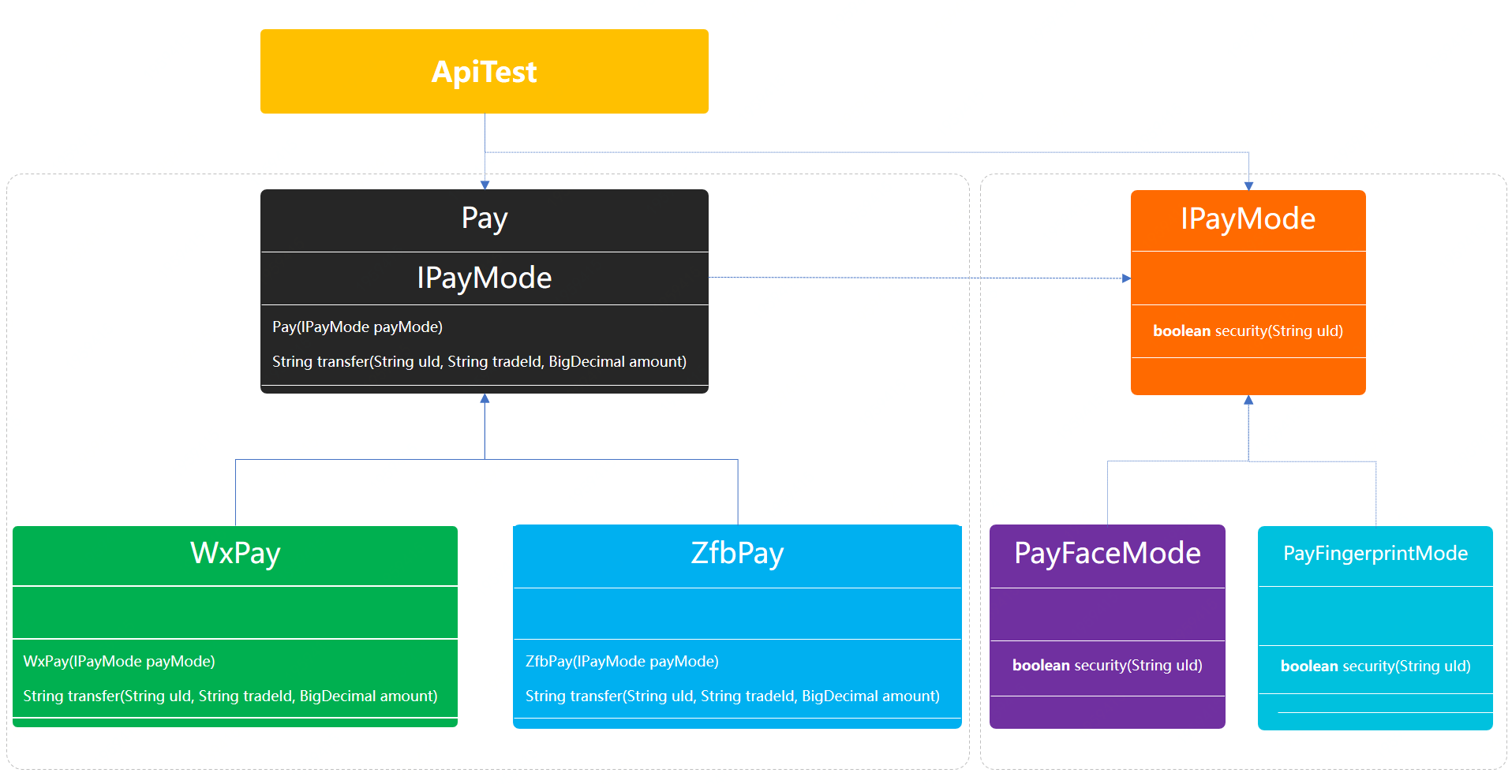 ApiTest

Pay

IPayMode

Pay(IPayMode payMode)

String transfer(String uId, String tradeId, BigDecimal amount)

IPayMode

boolean security(String uId)

WxPay

WxPay(IPayMode payMode)

String transfer(String uId, String tradeId, BigDecimal amount)

ZfbPay

ZfbPay(IPayMode payMode)

String transfer(String uId, String tradeId, BigDecimal amount)

PayFaceMode

boolean security(String uId)

PayFingerprintMode

boolean security(String uId)